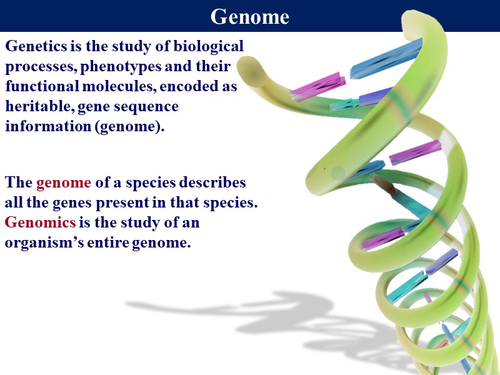 Genome

Genetics is the study of biological processes, phenotypes and their functional molecules, encoded as heritable, gene sequence information (genome).

The genome of a species describes all the genes present in that species. Genomics is the study of an organism's entire genome.